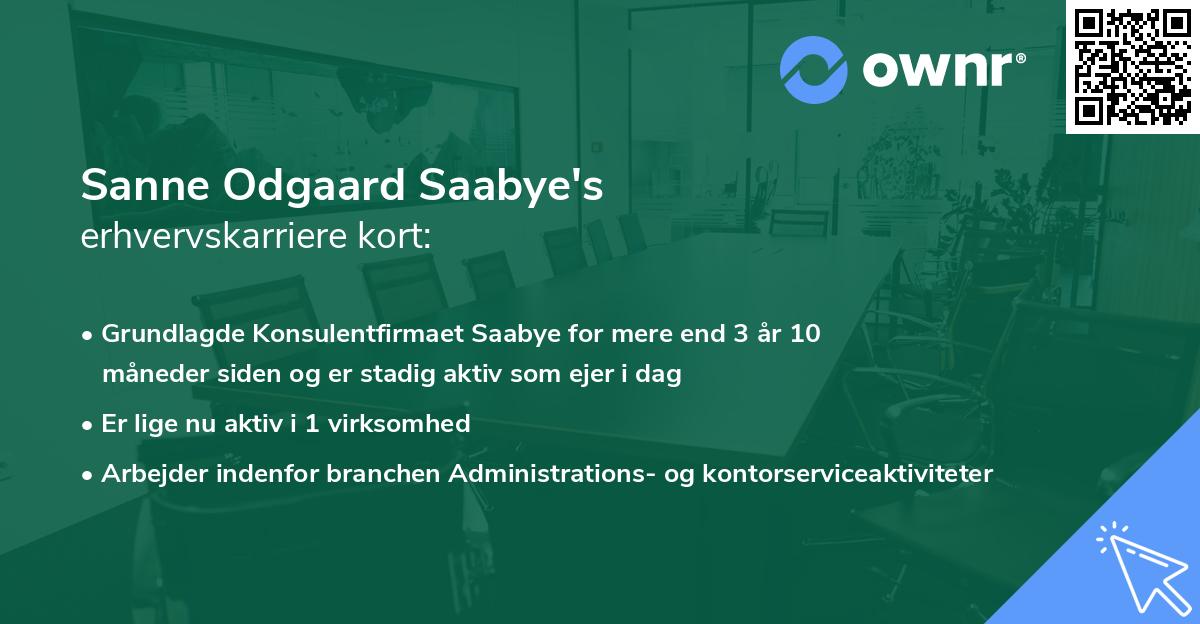 ownr®

Sanne Odgaard Saabye's
erhvervskarriere kort:

• Grundlagde Konsulentfirmaet Saabye for mere end 3 år 10 måneder siden og er stadig aktiv som ejer i dag
• Er lige nu aktiv i 1 virksomhed
• Arbejder indenfor branchen Administrations- og kontorserviceaktiviteter